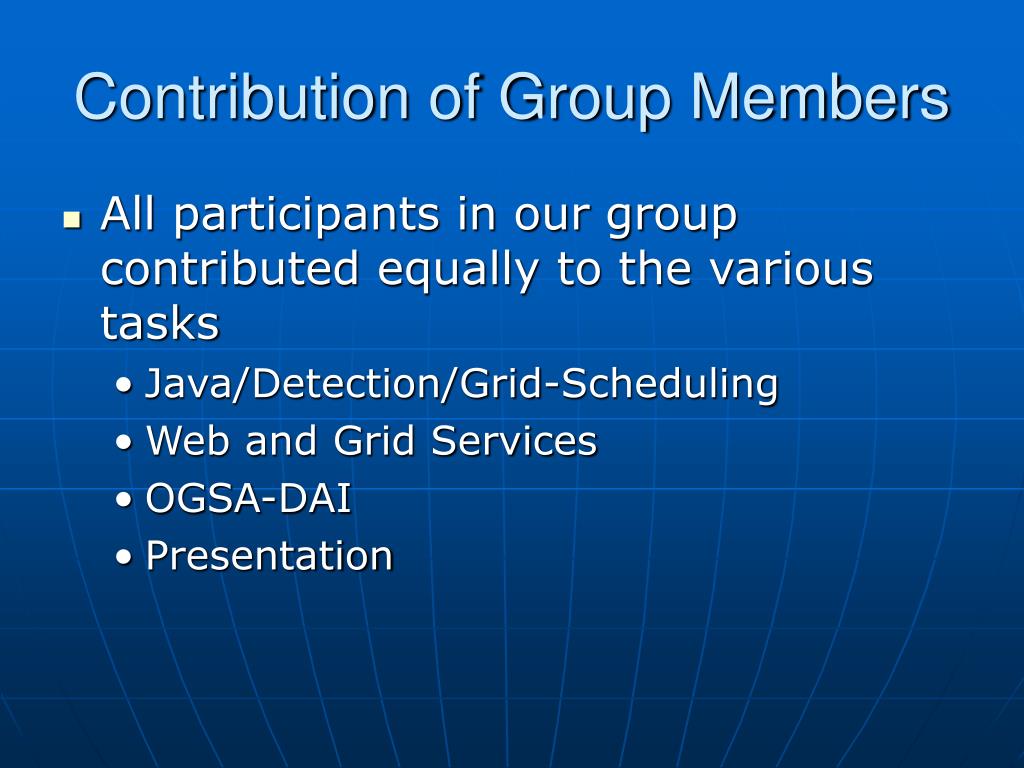 Contribution of Group Members

- All participants in our group contributed equally to the various tasks
  - Java/Detection/Grid-Scheduling
  - Web and Grid Services
  - OGSA-DAI
  - Presentation